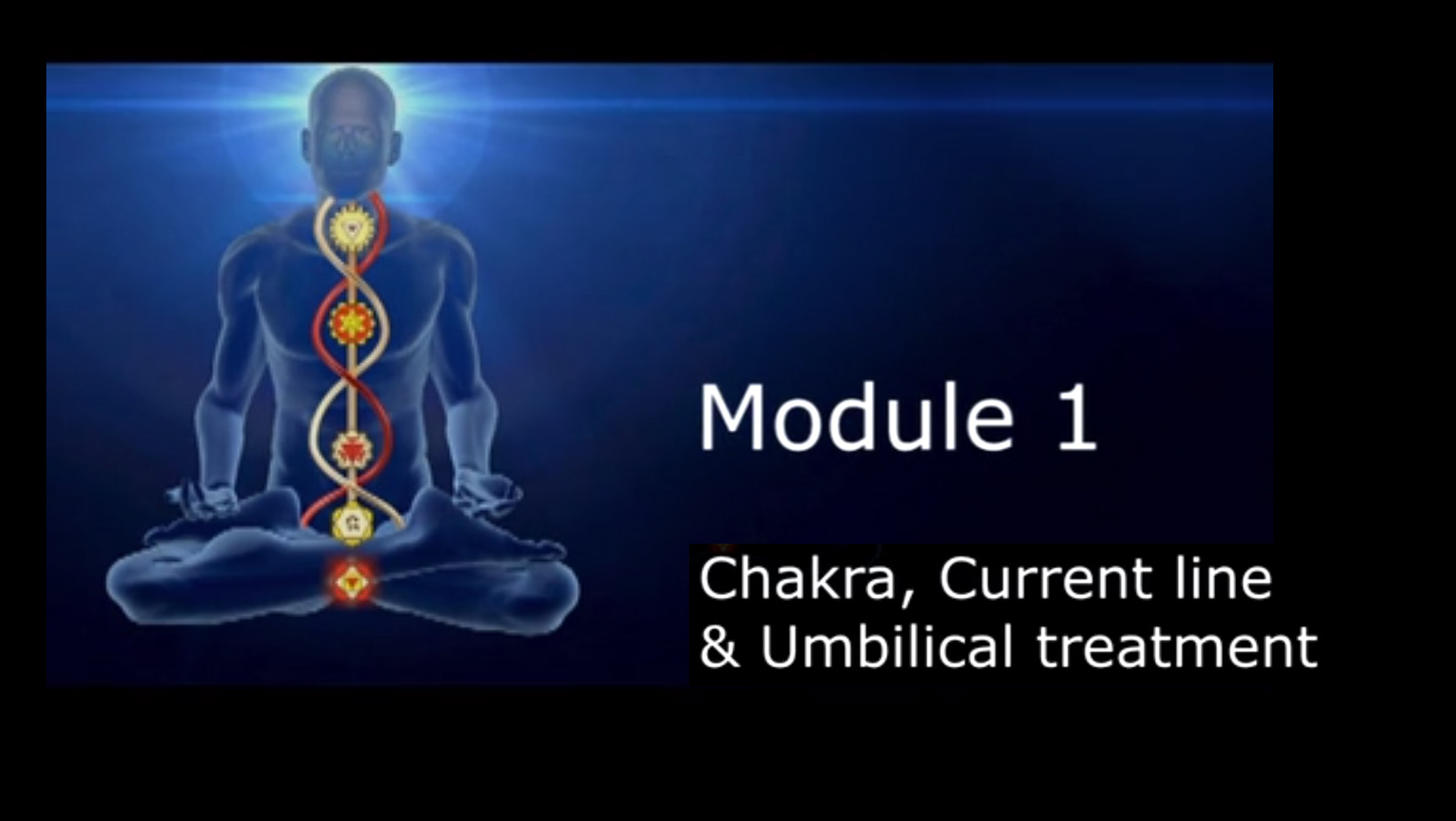 Module 1

Chakra, Current line & Umbilical treatment